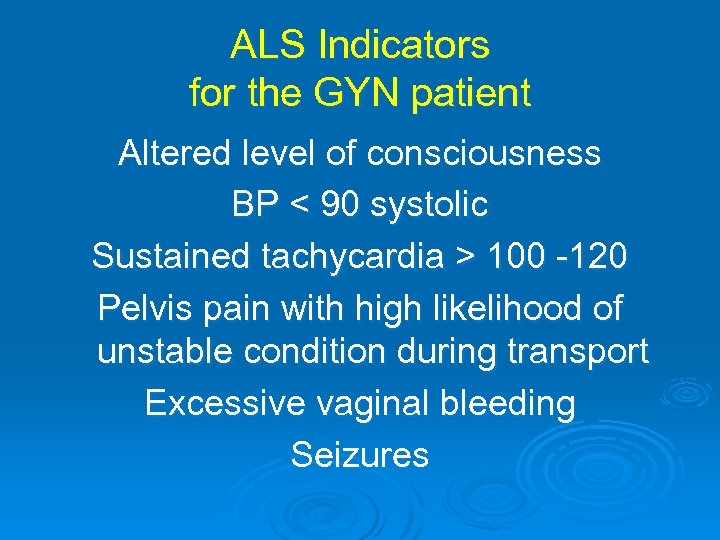 ALS Indicators
for the GYN patient

Altered level of consciousness

BP < 90 systolic

Sustained tachycardia > 100 -120

Pelvis pain with high likelihood of unstable condition during transport

Excessive vaginal bleeding

Seizures